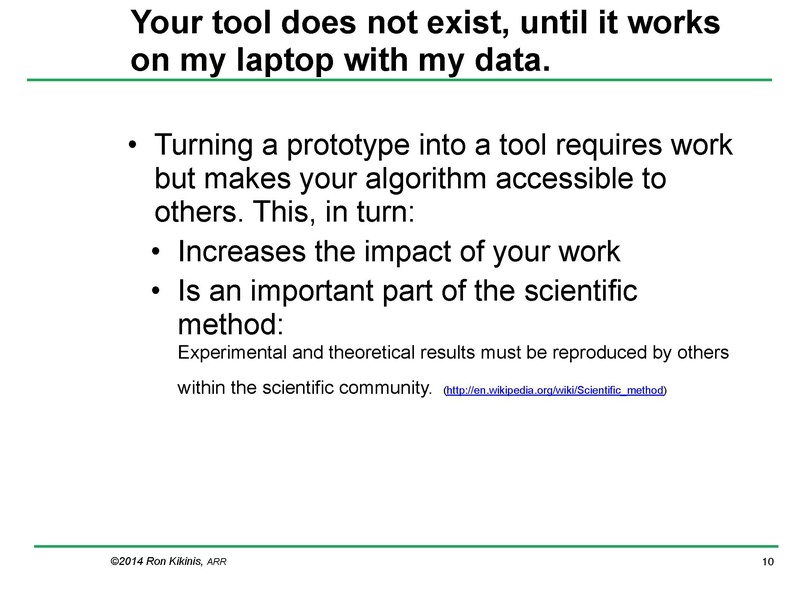 Your tool does not exist, until it works on my laptop with my data.

• Turning a prototype into a tool requires work but makes your algorithm accessible to others. This, in turn:

• Increases the impact of your work

• Is an important part of the scientific method:
Experimental and theoretical results must be reproduced by others within the scientific community. (http://en.wikipedia.org/wiki/Scientific_method)

©2014 Ron Kikinis, ARR

10